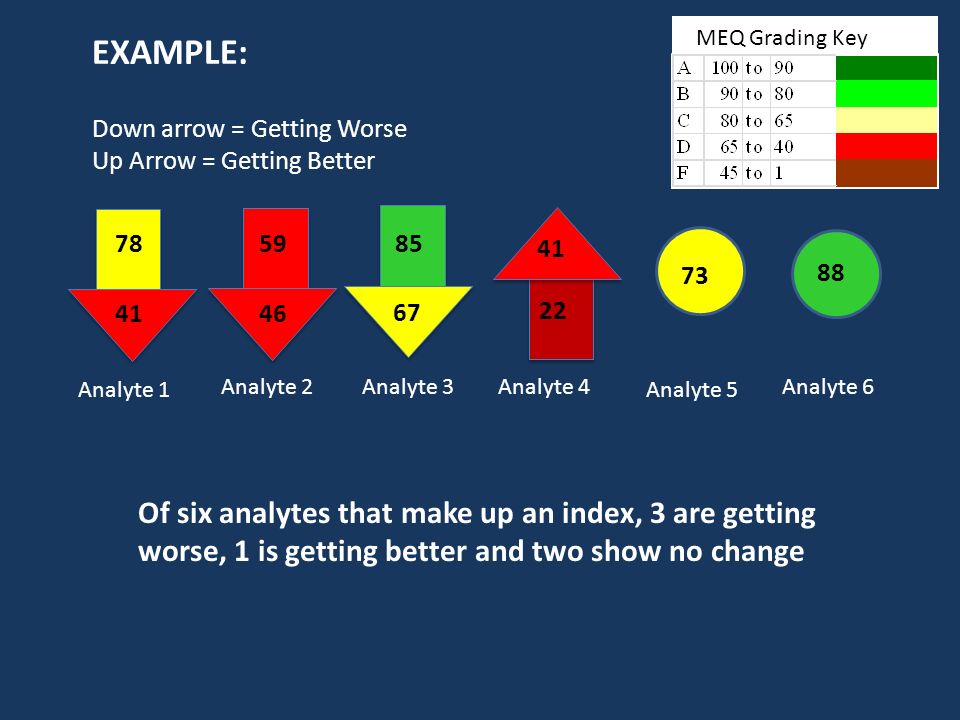 EXAMPLE:

Down arrow = Getting Worse
Up Arrow = Getting Better

MEQ Grading Key

| A | 100 | to | 90 | |
|---|---|---|---|---|
| B | 90 | to | 80 | |
| C | 80 | to | 65 | |
| D | 65 | to | 40 | |
| F | 45 | to | 1 | |

78
41
Analyte 1

59
46
Analyte 2

85
67
Analyte 3

41
22
Analyte 4

73
Analyte 5

88
Analyte 6

Of six analytes that make up an index, 3 are getting worse, 1 is getting better and two show no change